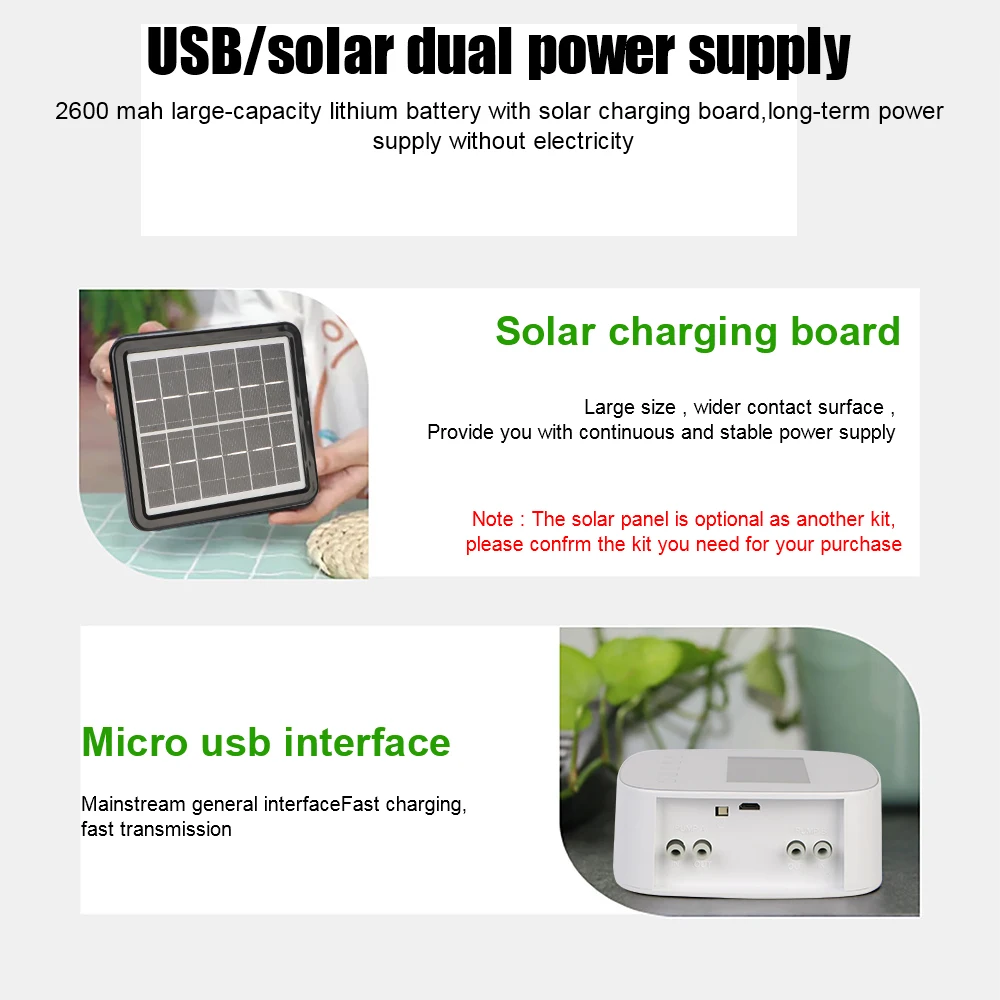 USB/solar dual power supply

2600 mah large-capacity lithium battery with solar charging board,long-term power supply without electricity

Solar charging board

Large size , wider contact surface ,
Provide you with continuous and stable power supply

Note : The solar panel is optional as another kit, please confrm the kit you need for your purchase

Micro usb interface

Mainstream general interfaceFast charging, fast transmission